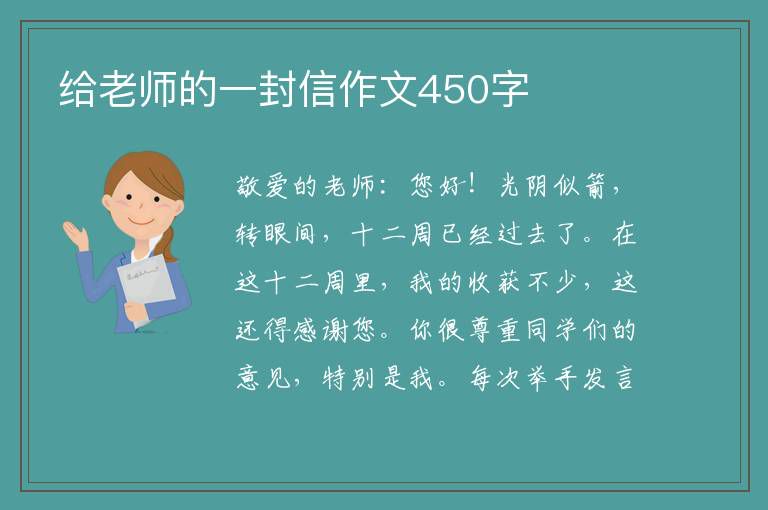 给老师的一封信作文450字

敬爱的老师：您好！光阴似箭，转眼间，十二周已经过去了。在这十二周里，我的收获不少，这还得感谢您。你很尊重同学们的意见，特别是我。每次举手发言